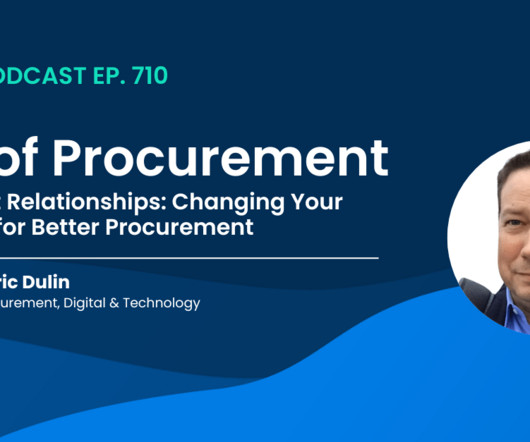 ODCAST EP. 710

of Procurement

Relationships: Changing Your for Better Procurement

ric Dulin
urement, Digital & Technology